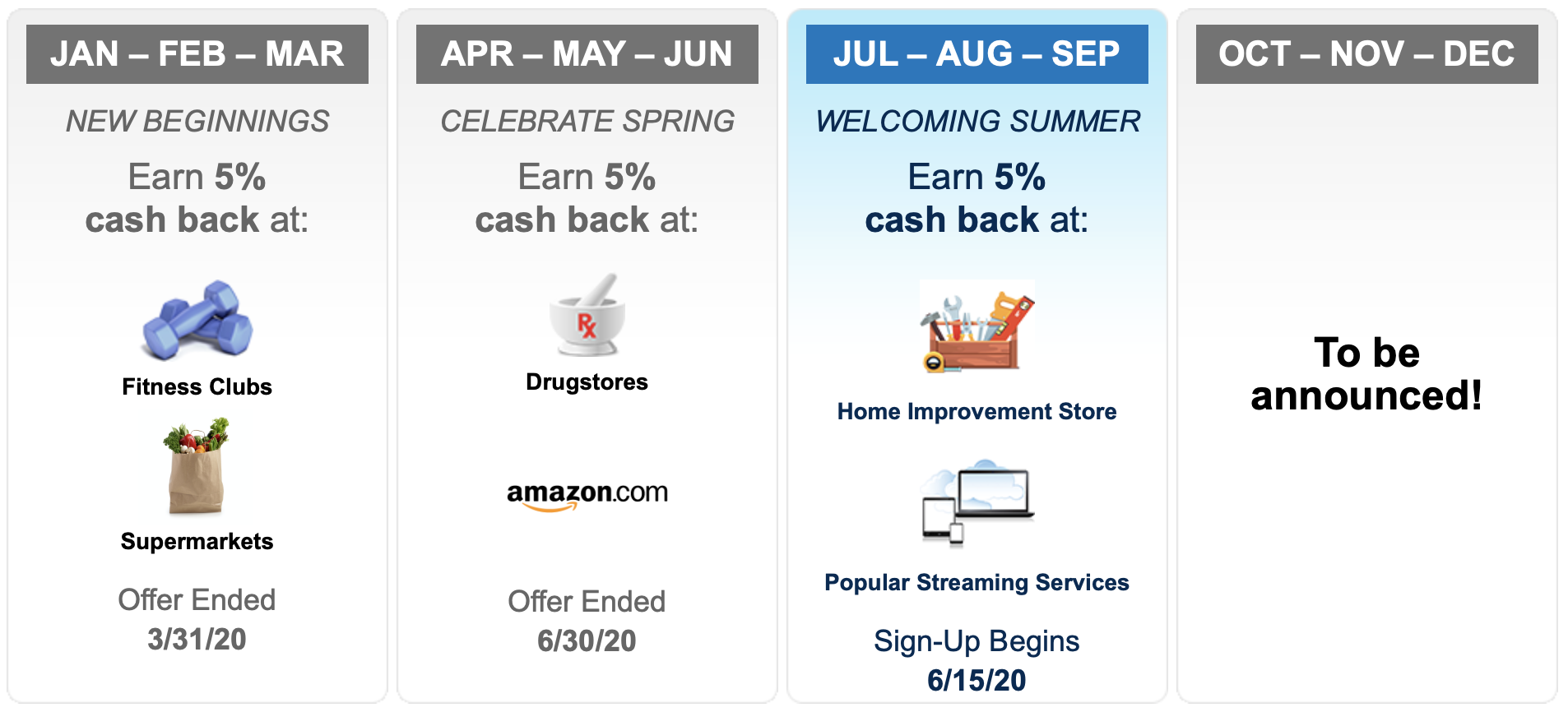 JAN – FEB – MAR

NEW BEGINNINGS

Earn 5% cash back at:

Fitness Clubs

Supermarkets

Offer Ended 3/31/20

APR – MAY – JUN

CELEBRATE SPRING

Earn 5% cash back at:

Rx

Drugstores

amazon.com

Offer Ended 6/30/20

JUL – AUG – SEP

WELCOMING SUMMER

Earn 5% cash back at:

Home Improvement Store

Popular Streaming Services

Sign-Up Begins 6/15/20

OCT – NOV – DEC

To be announced!